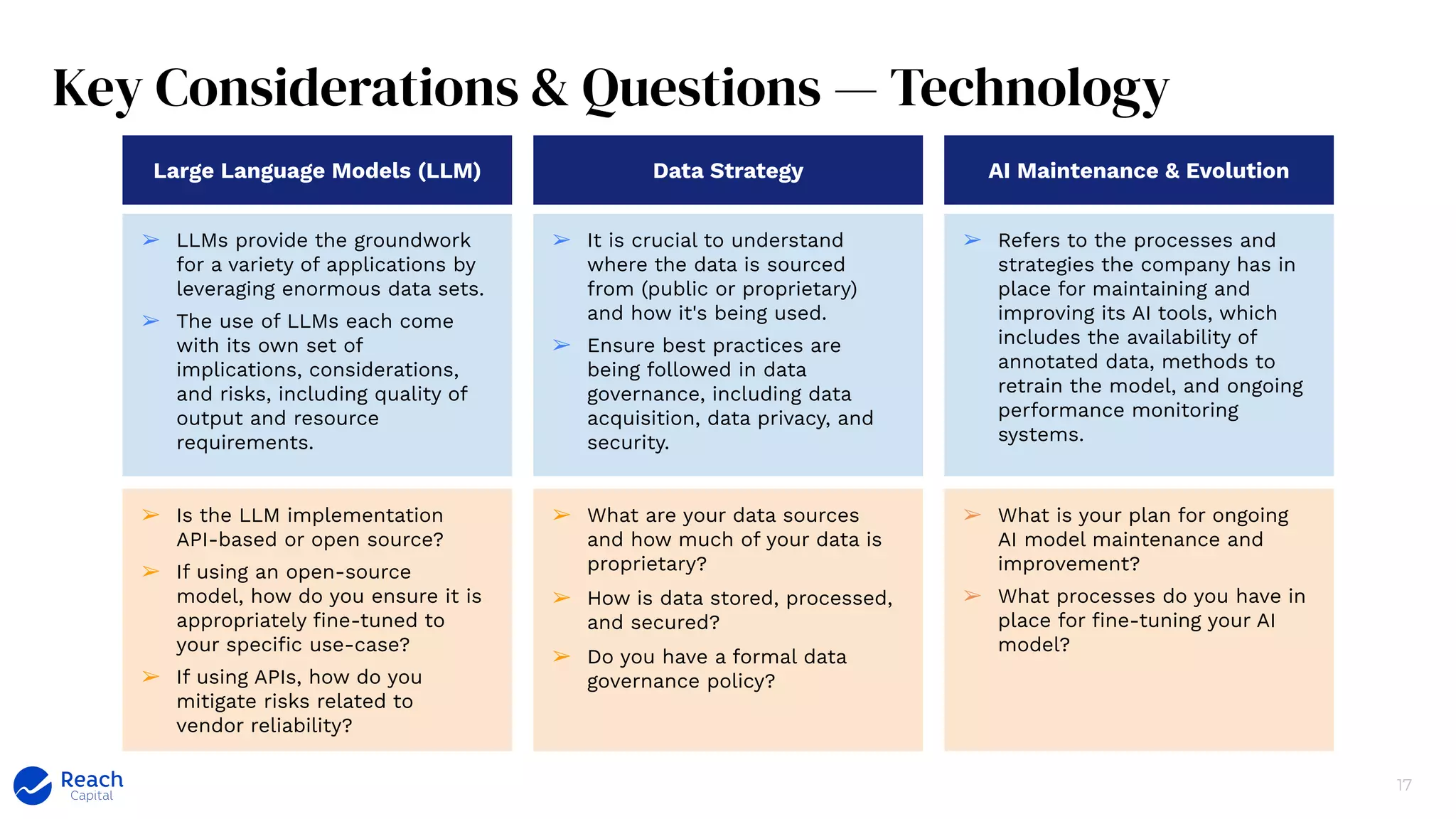 Key Considerations & Questions — Technology

Large Language Models (LLM)

➢ LLMs provide the groundwork for a variety of applications by leveraging enormous data sets.
➢ The use of LLMs each come with its own set of implications, considerations, and risks, including quality of output and resource requirements.

➢ Is the LLM implementation API-based or open source?
➢ If using an open-source model, how do you ensure it is appropriately fine-tuned to your specific use-case?
➢ If using APIs, how do you mitigate risks related to vendor reliability?

Data Strategy

➢ It is crucial to understand where the data is sourced from (public or proprietary) and how it's being used.
➢ Ensure best practices are being followed in data governance, including data acquisition, data privacy, and security.

➢ What are your data sources and how much of your data is proprietary?
➢ How is data stored, processed, and secured?
➢ Do you have a formal data governance policy?

AI Maintenance & Evolution

➢ Refers to the processes and strategies the company has in place for maintaining and improving its AI tools, which includes the availability of annotated data, methods to retrain the model, and ongoing performance monitoring systems.

➢ What is your plan for ongoing AI model maintenance and improvement?
➢ What processes do you have in place for fine-tuning your AI model?

Reach Capital

17